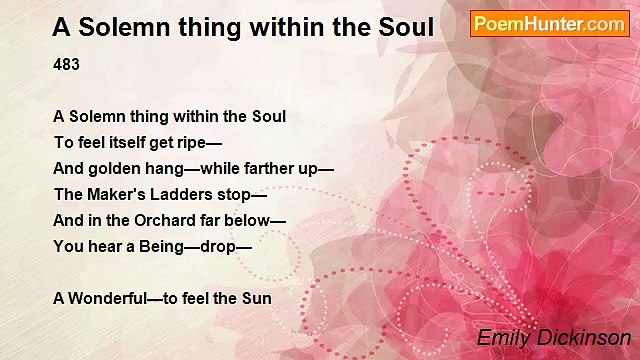 A Solemn thing within the Soul

PoemHunter.com

483

A Solemn thing within the Soul
To feel itself get ripe—
And golden hang—while farther up—
The Maker's Ladders stop—
And in the Orchard far below—
You hear a Being—drop—

A Wonderful—to feel the Sun

Emily Dickinson